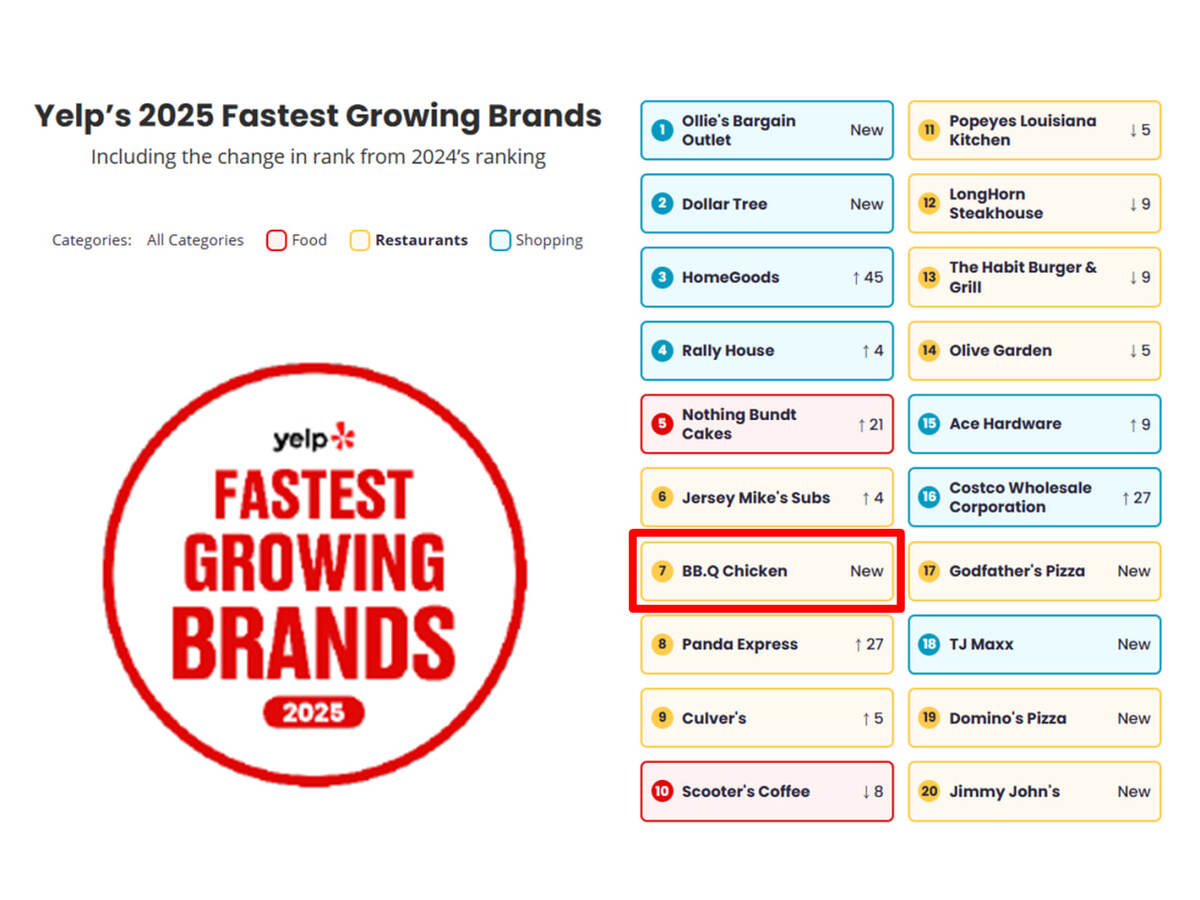 Yelp's 2025 Fastest Growing Brands
Including the change in rank from 2024's ranking

Categories: All Categories Food Restaurants Shopping

yelp
FASTEST GROWING BRANDS
2025

1 Ollie's Bargain Outlet New
2 Dollar Tree New
3 HomeGoods ↑ 45
4 Rally House ↑ 4
5 Nothing Bundt Cakes ↑ 21
6 Jersey Mike's Subs ↑ 4
7 BB.Q Chicken New
8 Panda Express ↑ 27
9 Culver's ↑ 5
10 Scooter's Coffee ↓ 8

11 Popeyes Louisiana Kitchen ↓ 5
12 LongHorn Steakhouse ↓ 9
13 The Habit Burger & Grill ↓ 9
14 Olive Garden ↓ 5
15 Ace Hardware ↑ 9
16 Costco Wholesale Corporation ↑ 27
17 Godfather's Pizza New
18 TJ Maxx New
19 Domino's Pizza New
20 Jimmy John's New